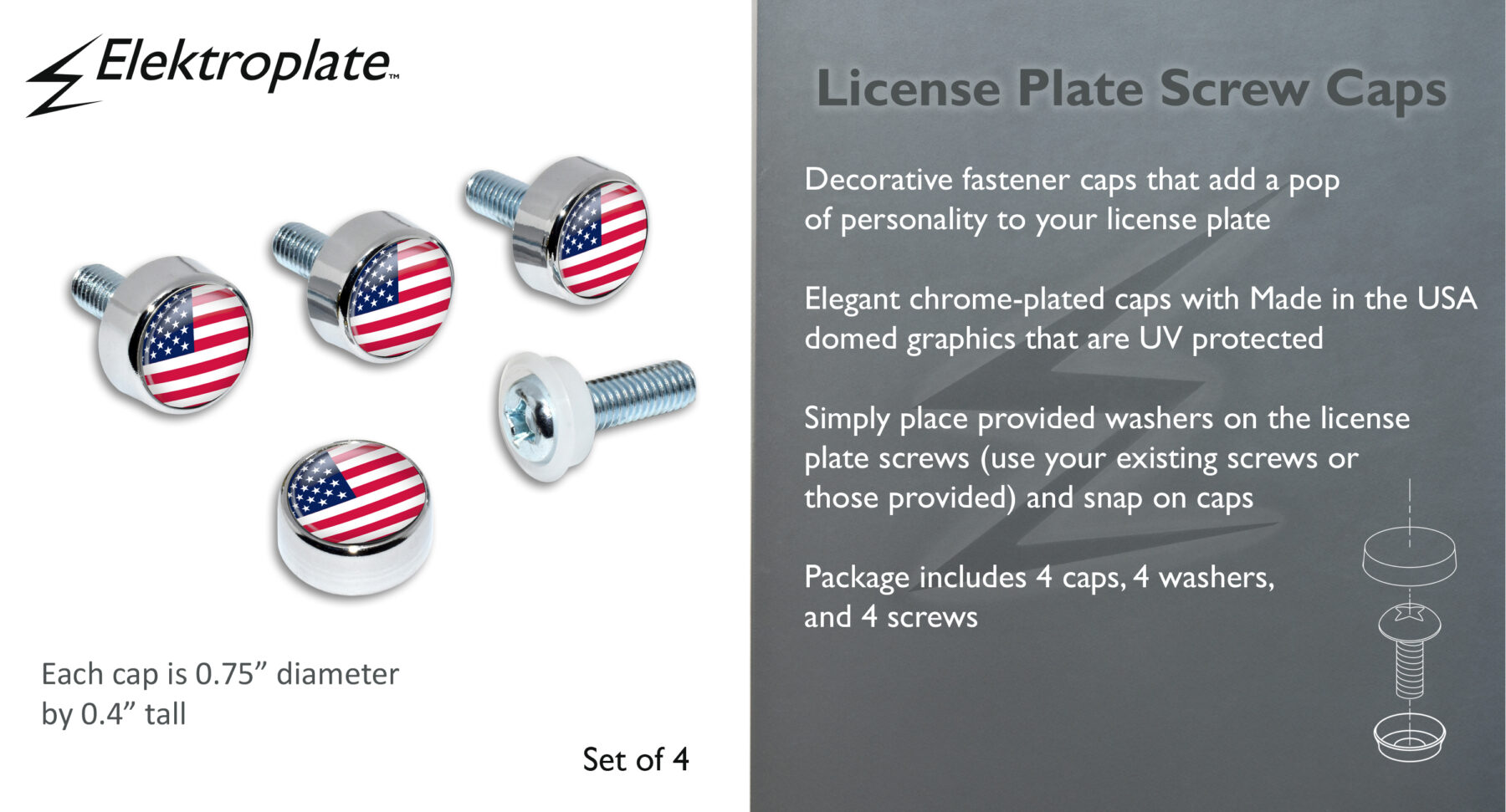 Elektroplate™

Each cap is 0.75” diameter by 0.4” tall

Set of 4

License Plate Screw Caps

Decorative fastener caps that add a pop of personality to your license plate

Elegant chrome-plated caps with Made in the USA domed graphics that are UV protected

Simply place provided washers on the license plate screws (use your existing screws or those provided) and snap on caps

Package includes 4 caps, 4 washers, and 4 screws